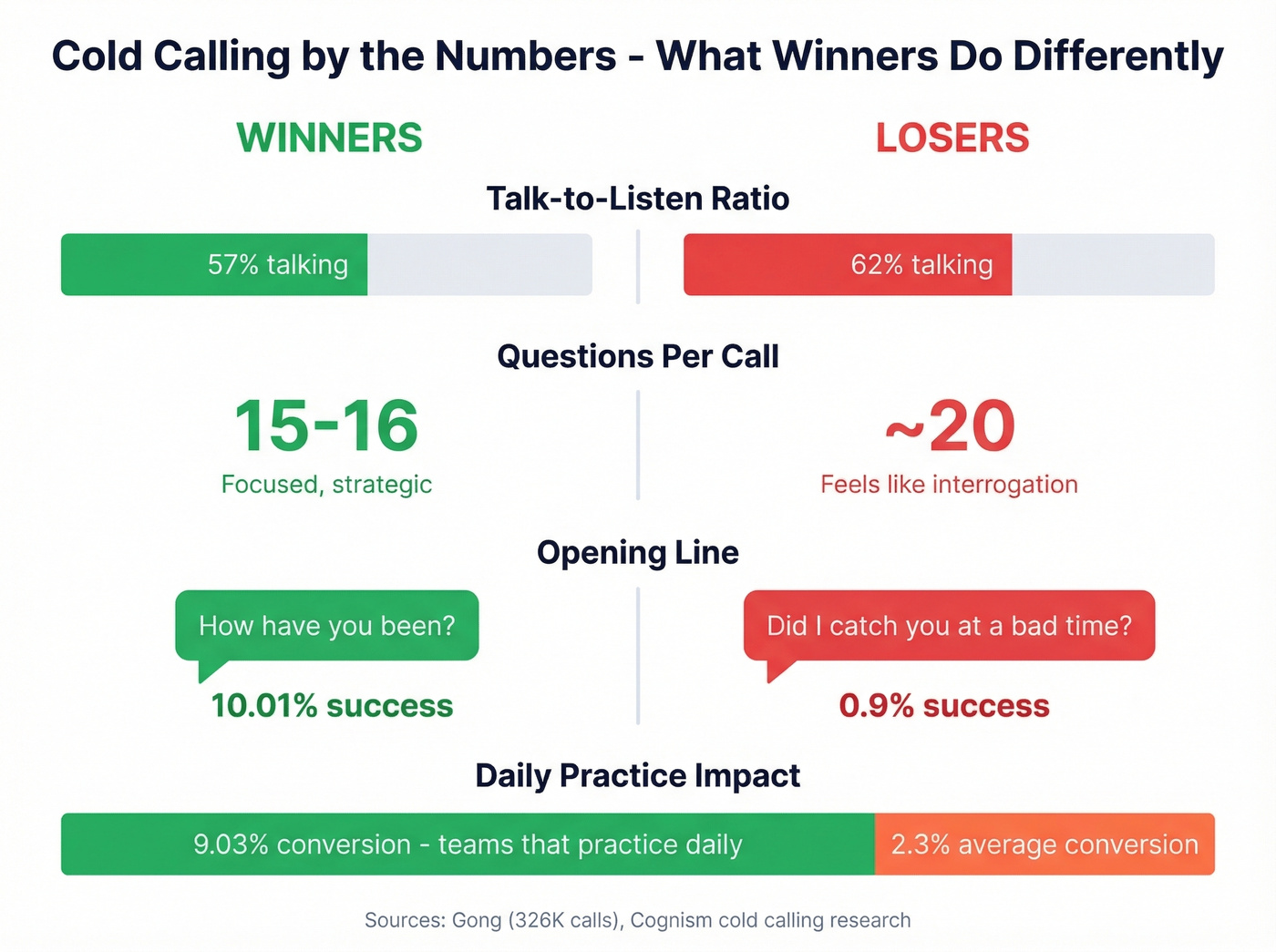 Cold Calling by the Numbers - What Winners Do Differently

WINNERS

LOSERS

Talk-to-Listen Ratio

57% talking

62% talking

Questions Per Call

15-16
Focused, strategic

~20
Feels like interrogation

Opening Line

How have you been?
10.01% success

Did I catch you at a bad time?
0.9% success

Daily Practice Impact

9.03% conversion - teams that practice daily

2.3% average conversion

Sources: Gong (326K calls), Cognism cold calling research